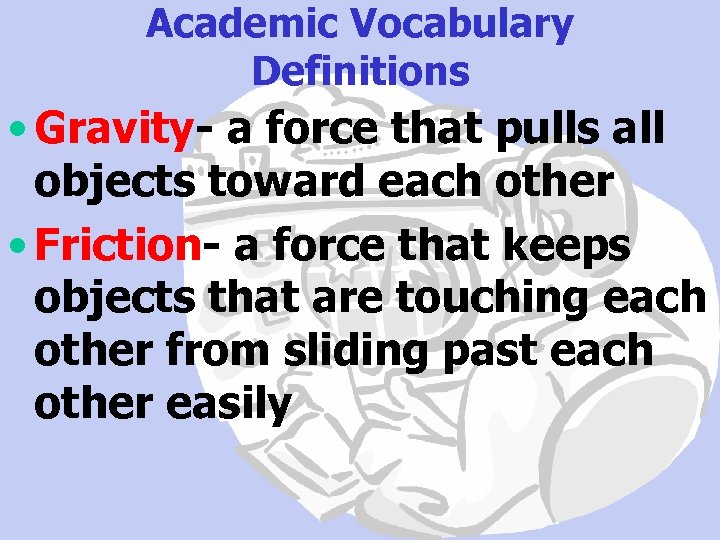 Academic Vocabulary Definitions

• Gravity- a force that pulls all objects toward each other

• Friction- a force that keeps objects that are touching each other from sliding past each other easily